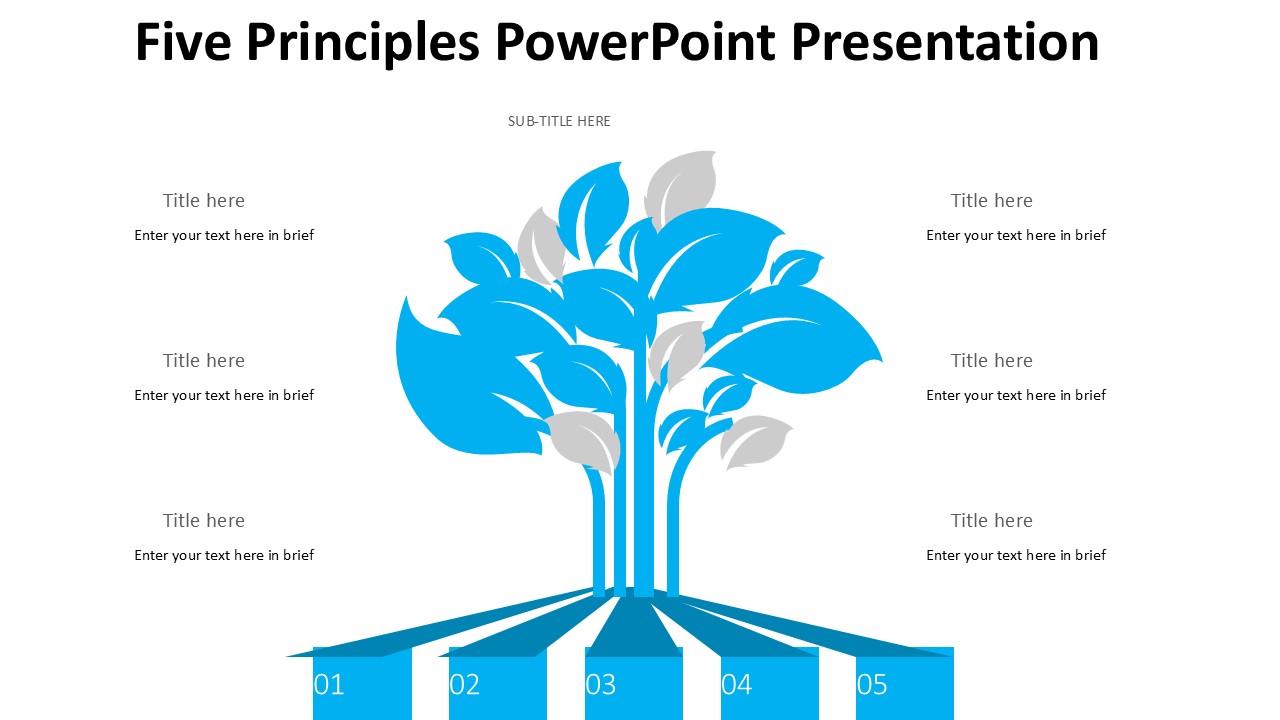 Five Principles PowerPoint Presentation

SUB-TITLE HERE

Title here
Enter your text here in brief

Title here
Enter your text here in brief

Title here
Enter your text here in brief

Title here
Enter your text here in brief

Title here
Enter your text here in brief

Title here
Enter your text here in brief

01 02 03 04 05